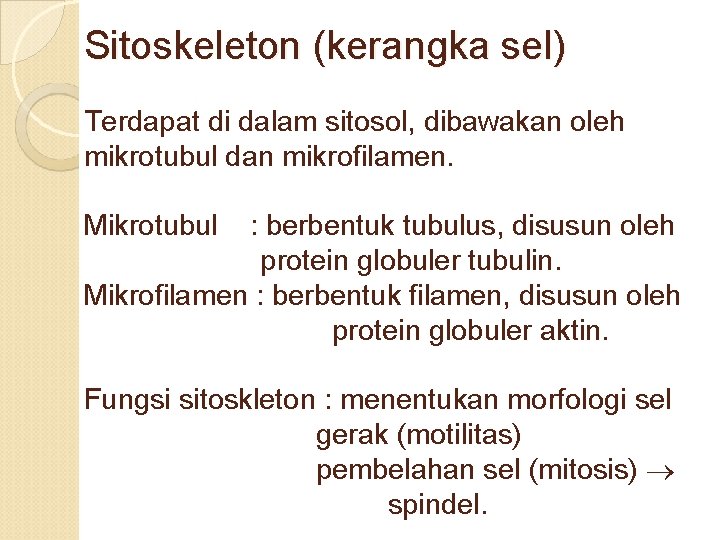 Sitoskeleton (kerangka sel)

Terdapat di dalam sitosol, dibawakan oleh mikrotubul dan mikrofilamen.

Mikrotubul : berbentuk tubulus, disusun oleh protein globuler tubulin.
Mikrofilamen : berbentuk filamen, disusun oleh protein globuler aktin.

Fungsi sitoskleton : menentukan morfologi sel
gerak (motilitas)
pembelahan sel (mitosis) $\rightarrow$ spindel.